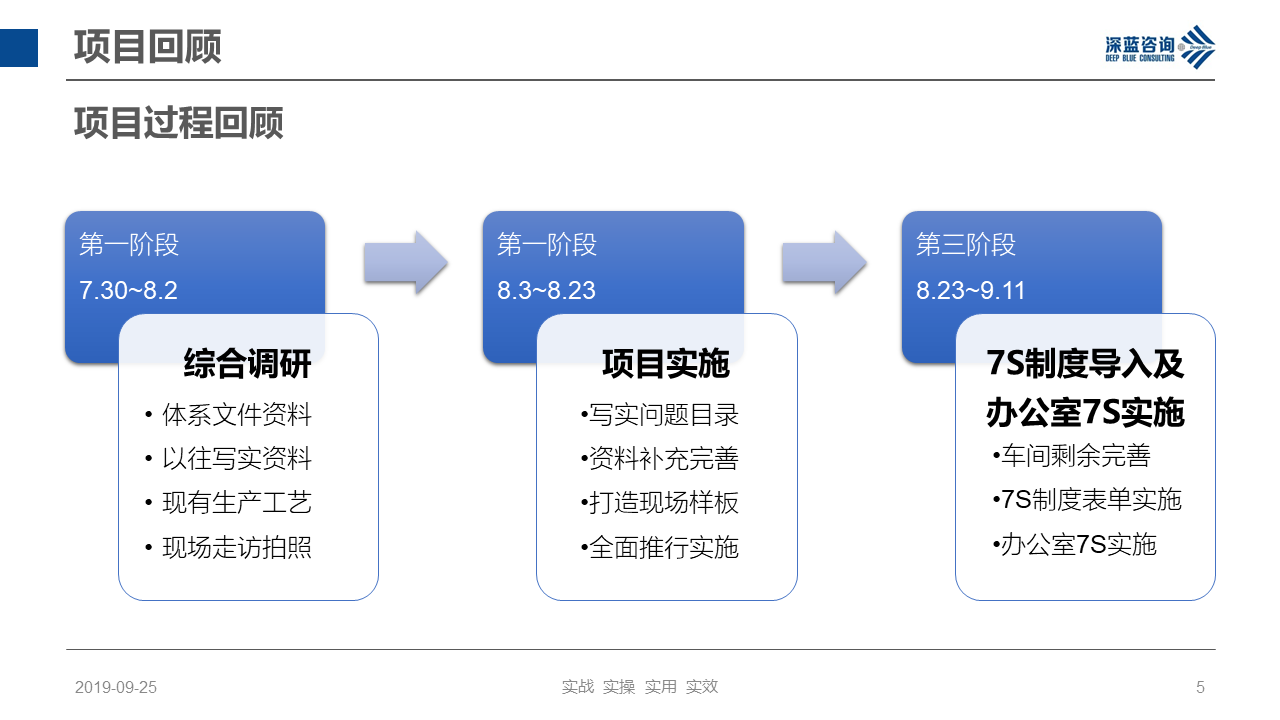 项目回顾

深蓝咨询
DEEP BLUE CONSULTING

项目过程回顾

第一阶段
7.30~8.2

综合调研
• 体系文件资料
• 以往写实资料
• 现有生产工艺
• 现场走访拍照

第一阶段
8.3~8.23

项目实施
•写实问题目录
•资料补充完善
•打造现场样板
•全面推行实施

第三阶段
8.23~9.11

7S制度导入及办公室7S实施
•车间剩余完善
•7S制度表单实施
•办公室7S实施

2019-09-25

实战 实操 实用 实效

5